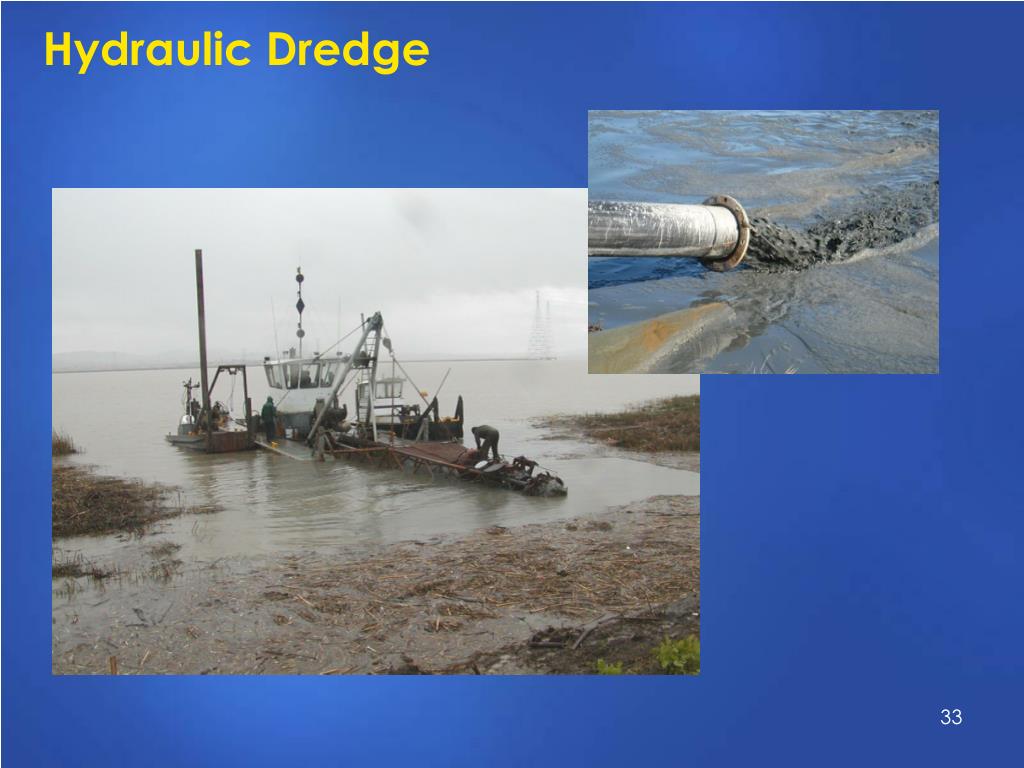 Hydraulic Dredge

33